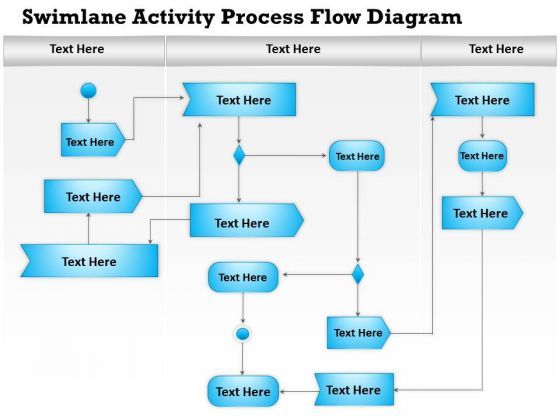 Swimlane Activity Process Flow Diagram

Text Here

Text Here

Text Here

Text Here

Text Here

Text Here

Text Here

Text Here

Text Here

Text Here

Text Here

Text Here

Text Here

Text Here

Text Here

Text Here